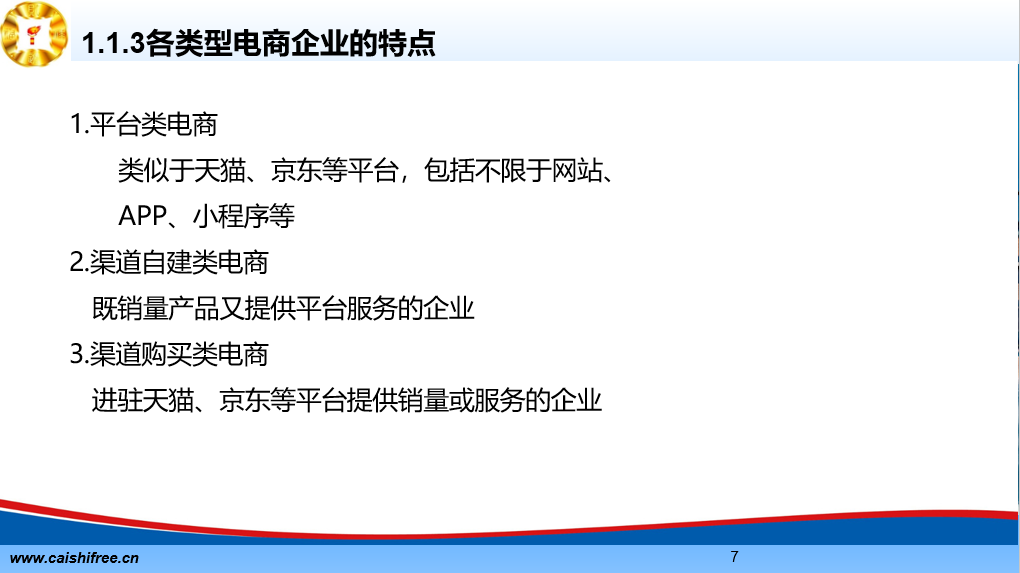 1.1.3各类型电商企业的特点

1.平台类电商

类似于天猫、京东等平台，包括不限于网站、APP、小程序等

2.渠道自建类电商

既销量产品又提供平台服务的企业

3.渠道购买类电商

进驻天猫、京东等平台提供销量或服务的企业

www.caishifree.cn

7